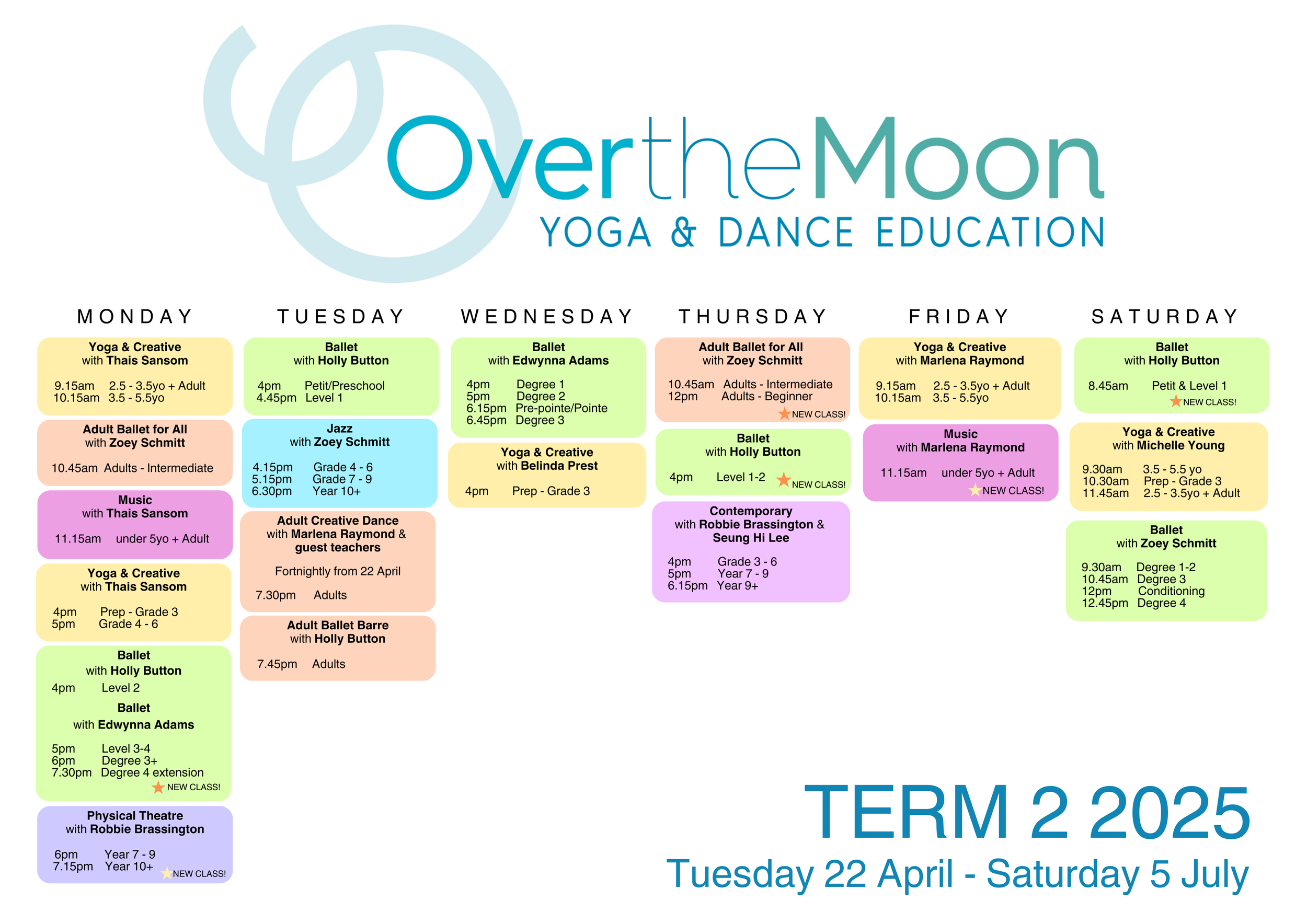 OvertheMoon
YOGA & DANCE EDUCATION

MONDAY

Yoga & Creative
with Thais Sansom

9.15am 2.5 - 3.5yo + Adult
10.15am 3.5 - 5.5yo

Adult Ballet for All
with Zoey Schmitt

10.45am Adults - Intermediate

Music
with Thais Sansom

11.15am under 5yo + Adult

Yoga & Creative
with Thais Sansom

4pm Prep - Grade 3
5pm Grade 4 - 6

Ballet
with Holly Button
4pm Level 2
Ballet
with Edwynna Adams

5pm Level 3-4
6pm Degree 3+
7.30pm Degree 4 extension
NEW CLASS!

Physical Theatre
with Robbie Brassington

6pm Year 7 - 9
7.15pm Year 10+
NEW CLASS!

TUESDAY

Ballet
with Holly Button

4pm Petit/Preschool
4.45pm Level 1

Jazz
with Zoey Schmitt

4.15pm Grade 4 - 6
5.15pm Grade 7 - 9
6.30pm Year 10+

Adult Creative Dance
with Marlena Raymond & guest teachers

Fortnightly from 22 April

7.30pm Adults

Adult Ballet Barre
with Holly Button

7.45pm Adults

WEDNESDAY

Ballet
with Edwynna Adams

4pm Degree 1
5pm Degree 2
6.15pm Pre-pointe/Pointe
6.45pm Degree 3

Yoga & Creative
with Belinda Prest

4pm Prep - Grade 3

THURSDAY

Adult Ballet for All
with Zoey Schmitt

10.45am Adults - Intermediate
12pm Adults - Beginner
NEW CLASS!

Ballet
with Holly Button

4pm Level 1-2
NEW CLASS!

Contemporary
with Robbie Brassington & Seung Hi Lee

4pm Grade 3 - 6
5pm Year 7 - 9
6.15pm Year 9+

FRIDAY

Yoga & Creative
with Marlena Raymond

9.15am 2.5 - 3.5yo + Adult
10.15am 3.5 - 5.5yo

Music
with Marlena Raymond

11.15am under 5yo + Adult
NEW CLASS!

SATURDAY

Ballet
with Holly Button

8.45am Petit & Level 1
NEW CLASS!

Yoga & Creative
with Michelle Young

9.30am 3.5 - 5.5 yo
10.30am Prep - Grade 3
11.45am 2.5 - 3.5yo + Adult

Ballet
with Zoey Schmitt

9.30am Degree 1-2
10.45am Degree 3
12pm Conditioning
12.45pm Degree 4

TERM 2 2025
Tuesday 22 April - Saturday 5 July